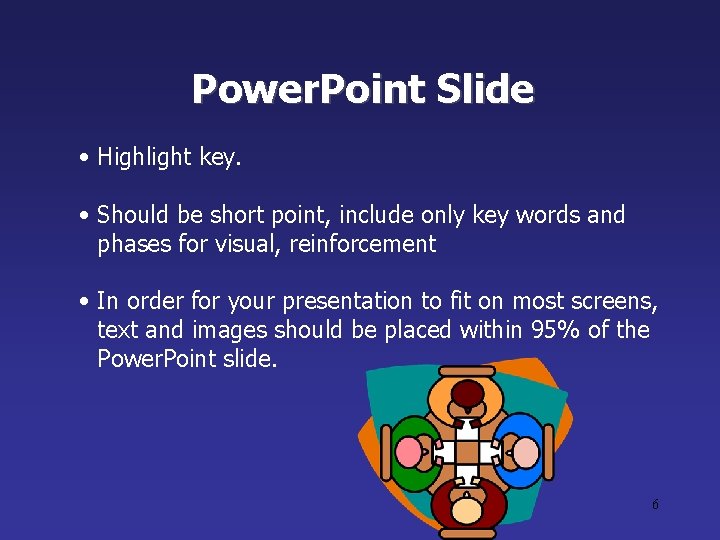 PowerPoint Slide

• Highlight key.

• Should be short point, include only key words and phases for visual, reinforcement

• In order for your presentation to fit on most screens, text and images should be placed within 95% of the PowerPoint slide.

6